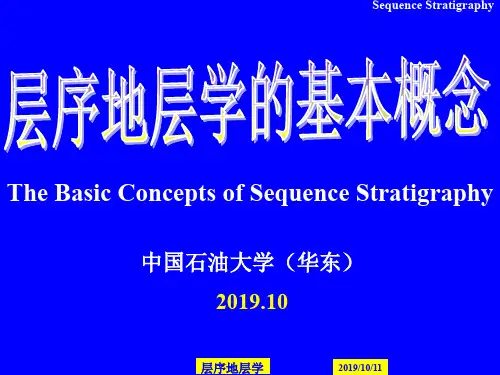 Sequence Stratigraphy

层序地层学的基本概念

The Basic Concepts of Sequence Stratigraphy

中国石油大学（华东）

2019.10

层序地层学

2019/10/11